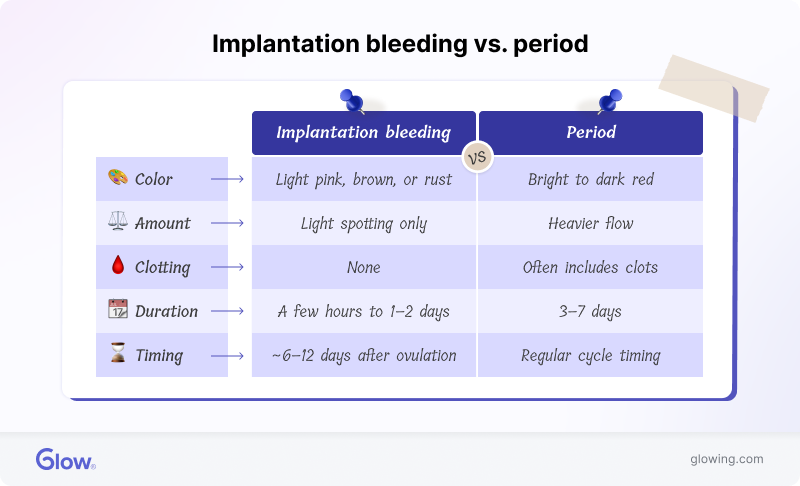 Implantation bleeding vs. period

| | Implantation bleeding | Period |
|---|---|---|
| Color | Light pink, brown, or rust | Bright to dark red |
| Amount | Light spotting only | Heavier flow |
| Clotting | None | Often includes clots |
| Duration | A few hours to 1–2 days | 3–7 days |
| Timing | ~6–12 days after ovulation | Regular cycle timing |

VS

Glow

glowing.com